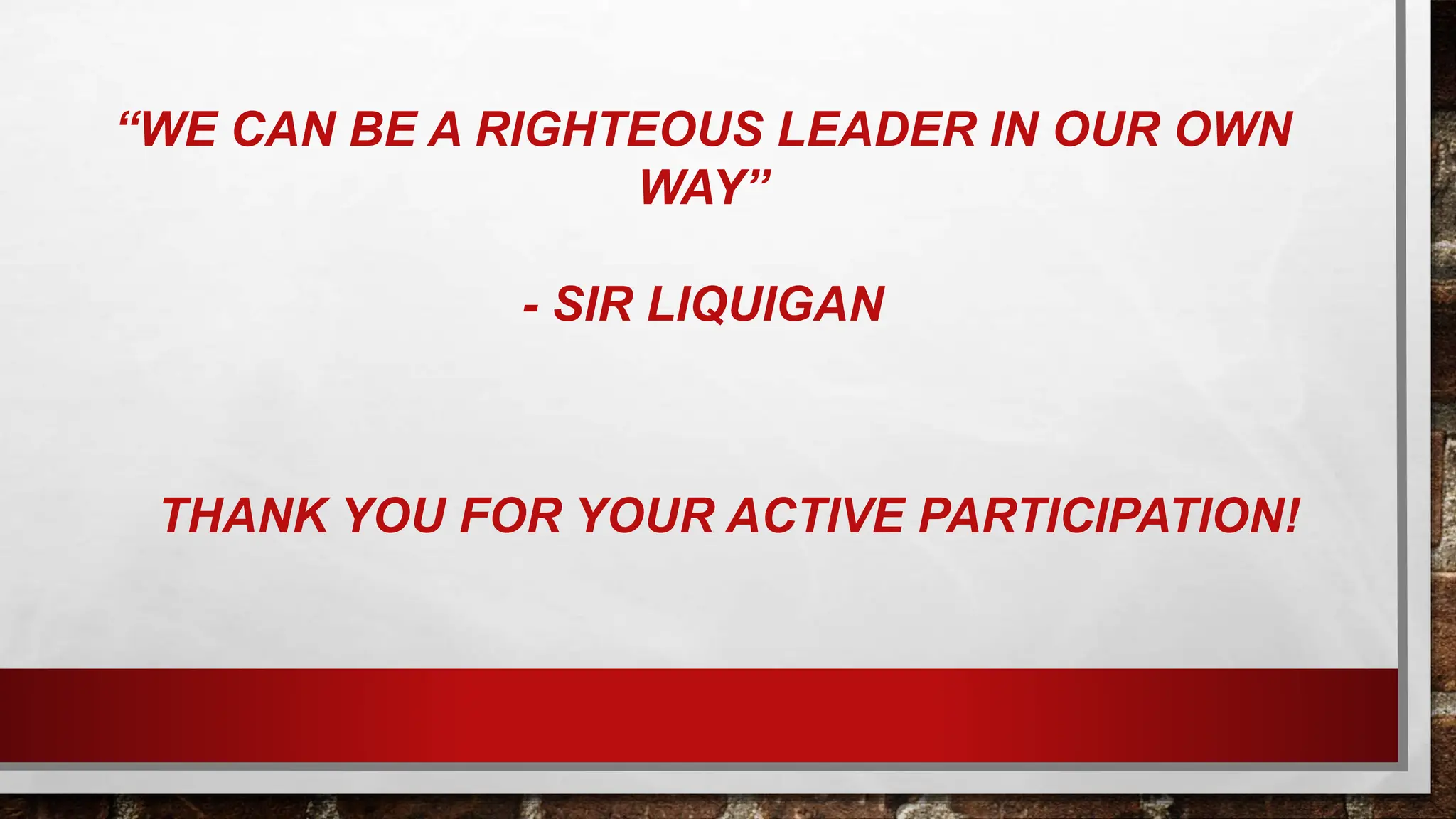 “WE CAN BE A RIGHTEOUS LEADER IN OUR OWN WAY”

- SIR LIQUIGAN

THANK YOU FOR YOUR ACTIVE PARTICIPATION!